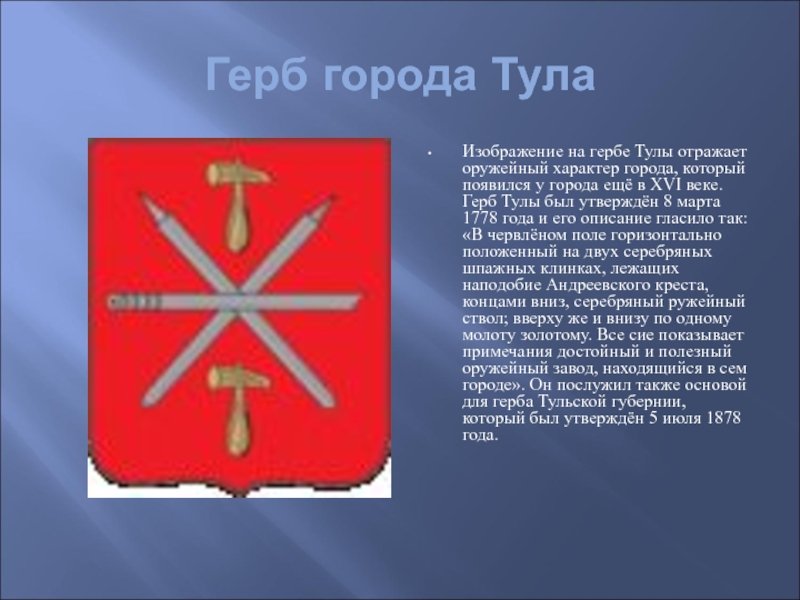 Герб города Тула

• Изображение на гербе Тулы отражает оружейный характер города, который появился у города ещё в XVI веке. Герб Тулы был утверждён 8 марта 1778 года и его описание гласило так: «В червлёном поле горизонтально положенный на двух серебряных шпажных клинках, лежащих наподобие Андреевского креста, концами вниз, серебряный ружейный ствол; вверху же и внизу по одному молоту золотому. Все сие показывает примечания достойный и полезный оружейный завод, находящийся в сем городе». Он послужил также основой для герба Тульской губернии, который был утверждён 5 июля 1878 года.